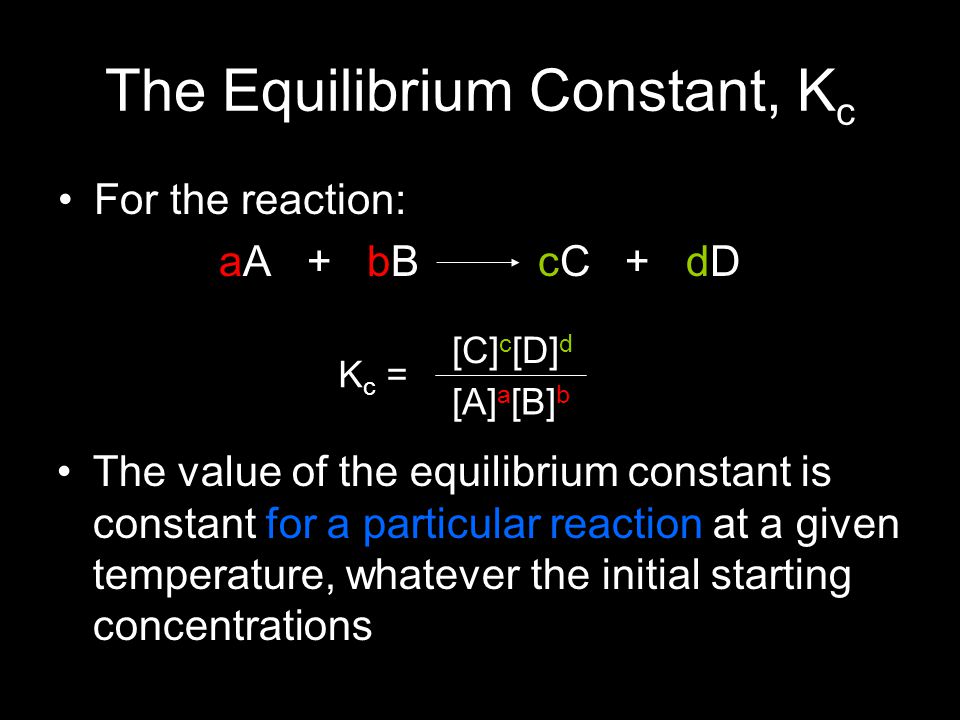 The Equilibrium Constant, $K_c$

• For the reaction:

$aA + bB \longrightarrow cC + dD$

$K_c = \frac{[C]^c[D]^d}{[A]^a[B]^b}$

• The value of the equilibrium constant is constant for a particular reaction at a given temperature, whatever the initial starting concentrations